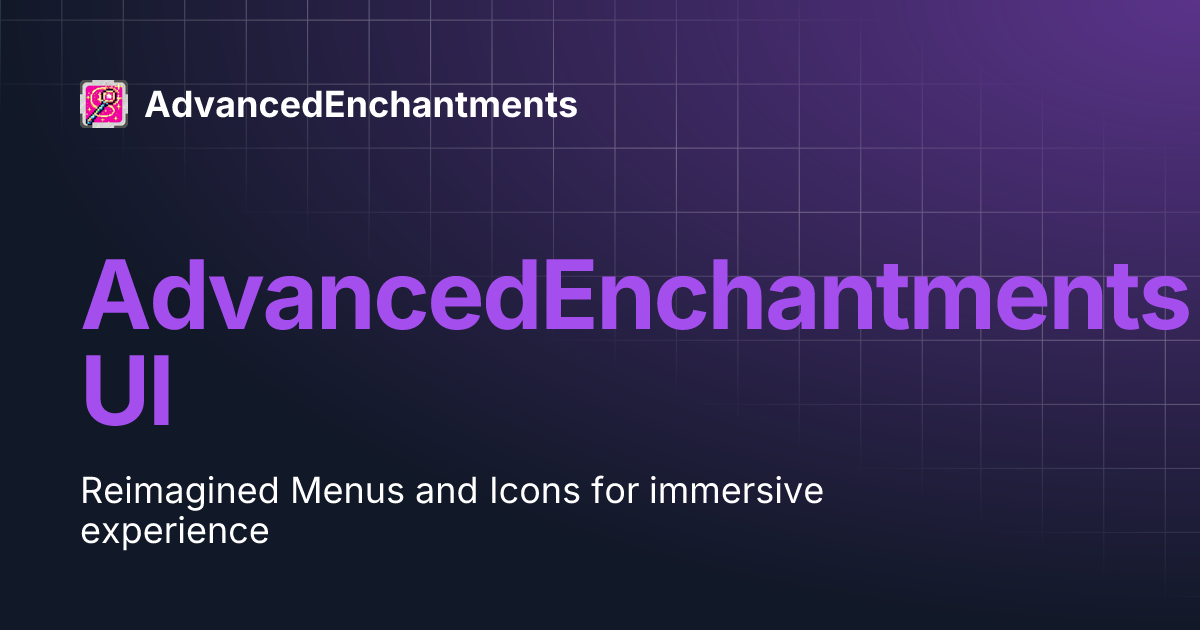 AdvancedEnchantments

AdvancedEnchantments UI

Reimagined Menus and Icons for immersive experience